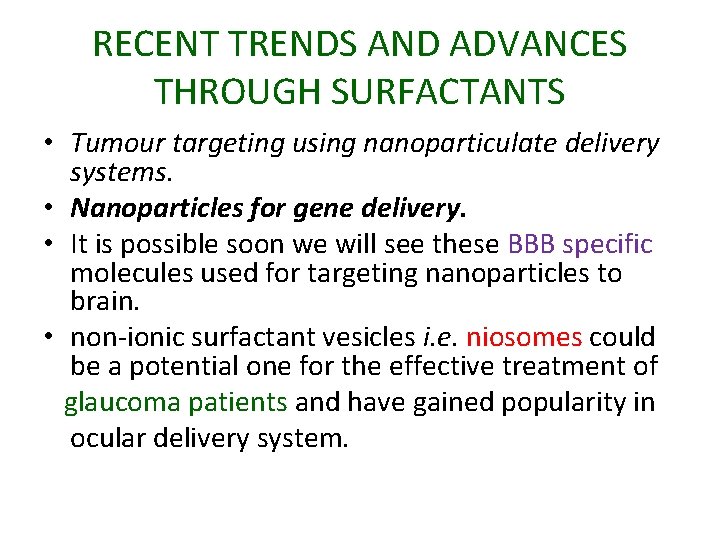 RECENT TRENDS AND ADVANCES THROUGH SURFACTANTS

• Tumour targeting using nanoparticulate delivery systems.
• Nanoparticles for gene delivery.
• It is possible soon we will see these BBB specific molecules used for targeting nanoparticles to brain.
• non-ionic surfactant vesicles i.e. niosomes could be a potential one for the effective treatment of glaucoma patients and have gained popularity in ocular delivery system.